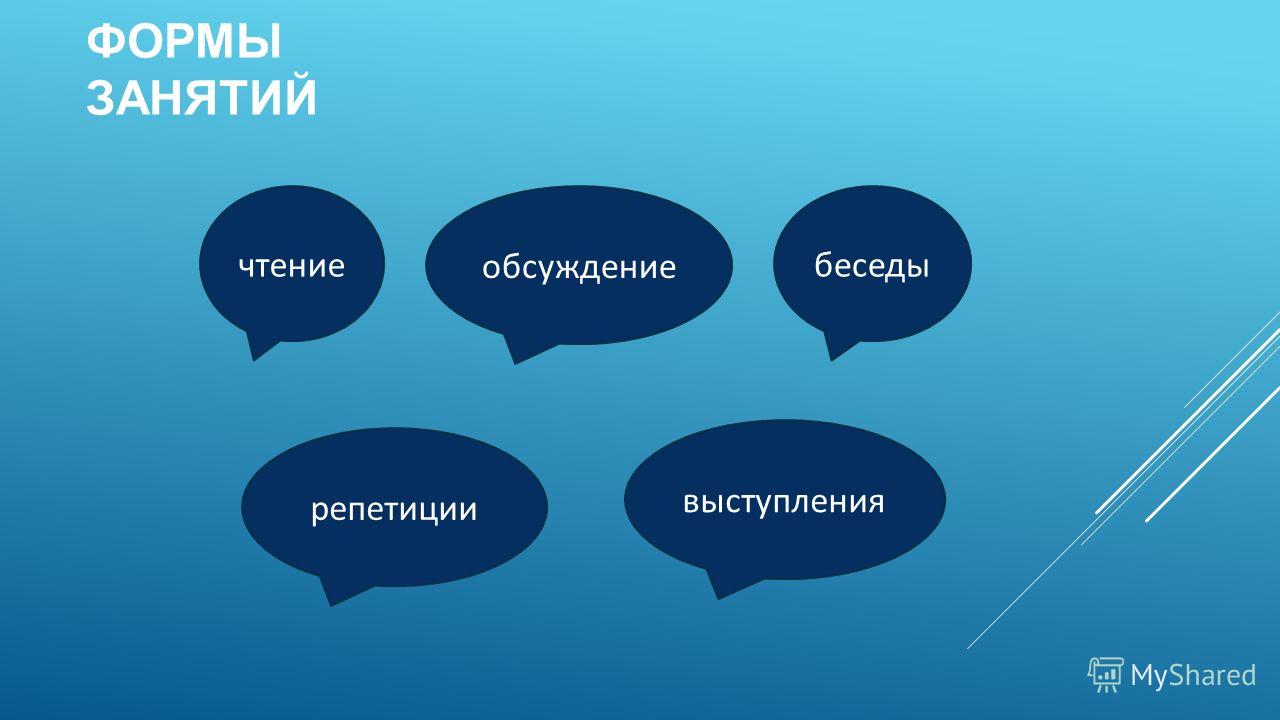 ФОРМЫ ЗАНЯТИЙ

чтение

обсуждение

беседы

репетиции

выступления

MyShared